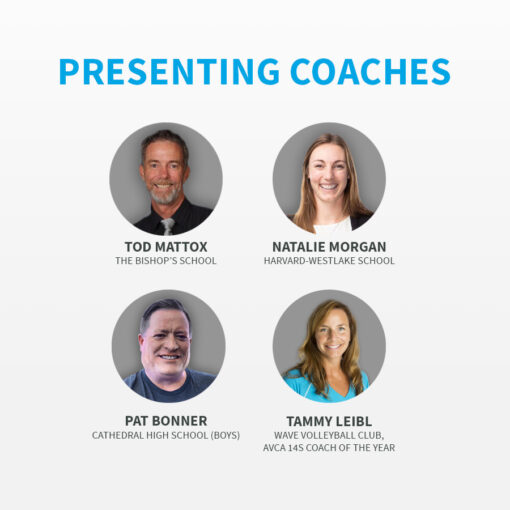 PRESENTING COACHES

TOD MATTOX
THE BISHOP'S SCHOOL

NATALIE MORGAN
HARVARD-WESTLAKE SCHOOL

PAT BONNER
CATHEDRAL HIGH SCHOOL (BOYS)

TAMMY LEIBL
WAVE VOLLEYBALL CLUB, AVCA 14S COACH OF THE YEAR